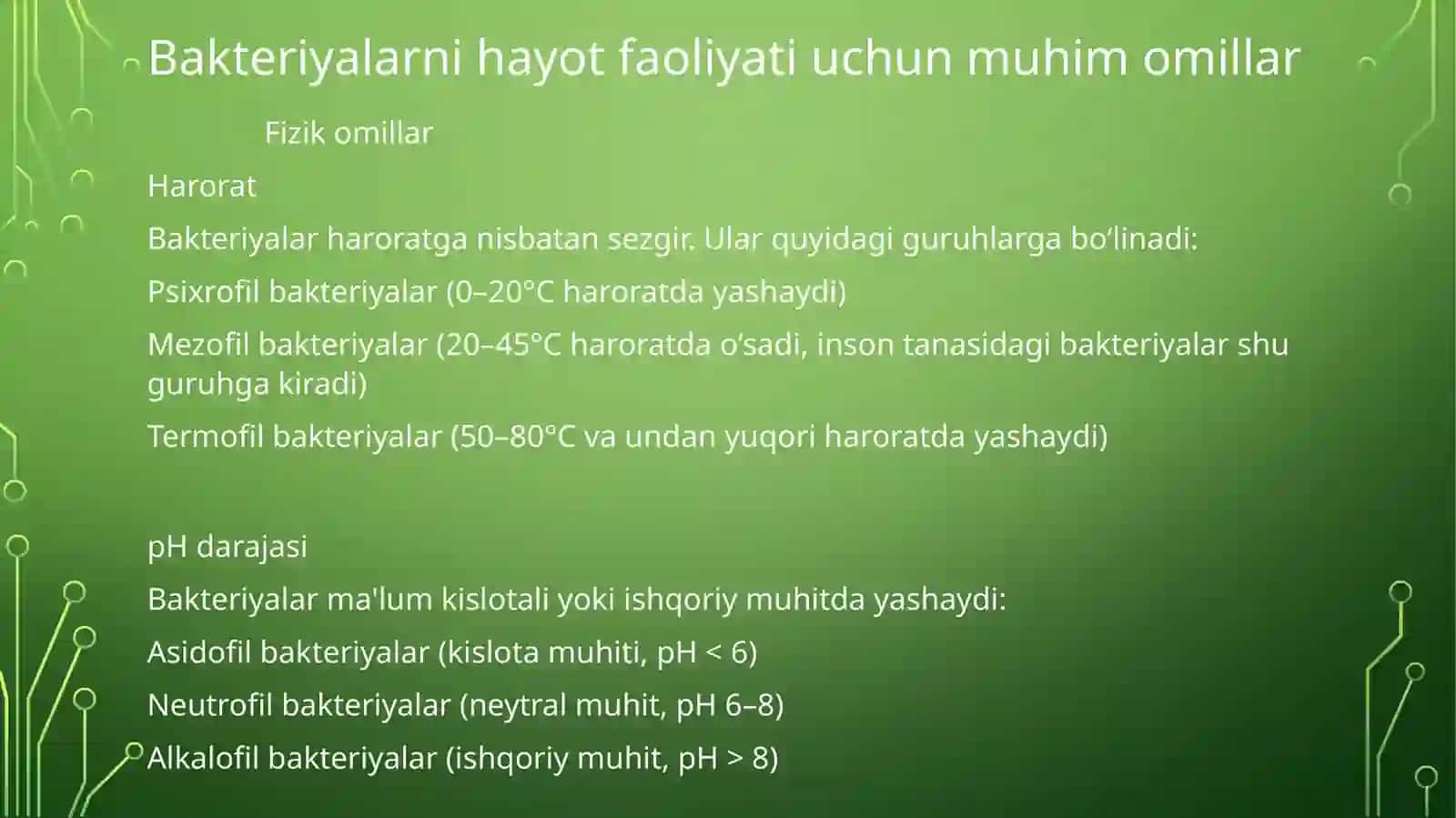 Bakteriyalarni hayot faoliyati uchun muhim omillar

Fizik omillar

Harorat

Bakteriyalar haroratga nisbatan sezgir. Ular quyidagi guruhlarga bo‘linadi:

Psixrofil bakteriyalar (0–20°C haroratda yashaydi)

Mezofil bakteriyalar (20–45°C haroratda o‘sadi, inson tanasidagi bakteriyalar shu guruhga kiradi)

Termofil bakteriyalar (50–80°C va undan yuqori haroratda yashaydi)

pH darajasi

Bakteriyalar ma'lum kislotali yoki ishqoriy muhitda yashaydi:

Asidofil bakteriyalar (kislota muhiti, pH < 6)

Neutrofil bakteriyalar (neytral muhit, pH 6–8)

Alkalofil bakteriyalar (ishqoriy muhit, pH > 8)